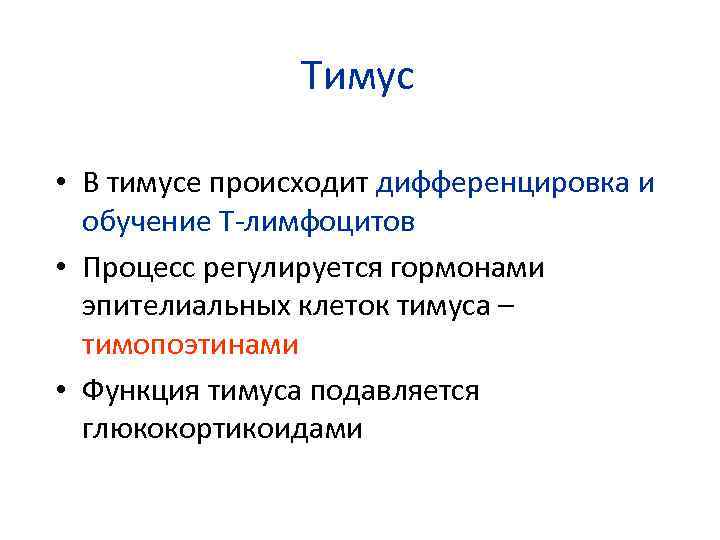 Тимус

• В тимусе происходит дифференцировка и обучение Т-лимфоцитов

• Процесс регулируется гормонами эпителиальных клеток тимуса – тимопоэтинами

• Функция тимуса подавляется глюкокортикоидами